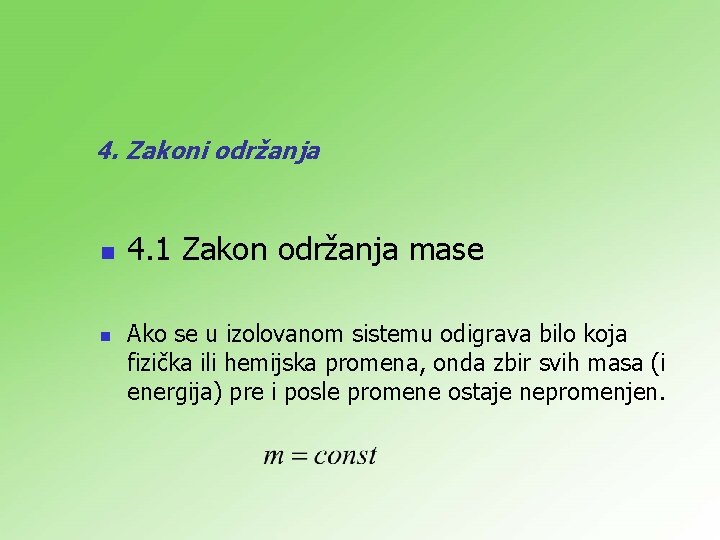 4. Zakoni održanja

4.1 Zakon održanja mase

Ako se u izolovanom sistemu odigrava bilo koja fizička ili hemijska promena, onda zbir svih masa (i energija) pre i posle promene ostaje nepromenjen.

$m = const$